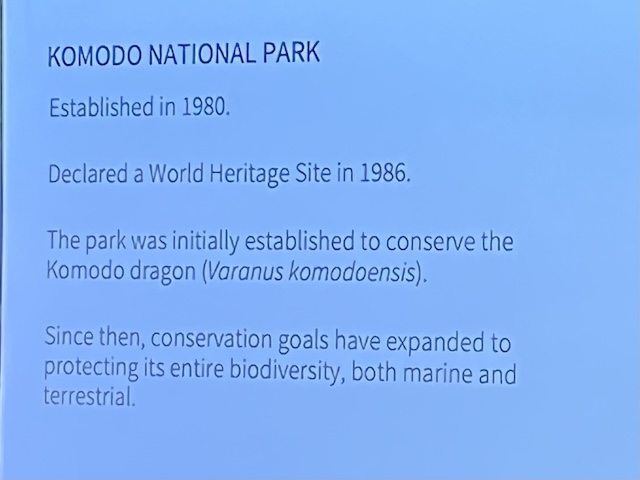 KOMODO NATIONAL PARK

Established in 1980.

Declared a World Heritage Site in 1986.

The park was initially established to conserve the Komodo dragon (Varanus komodoensis).

Since then, conservation goals have expanded to protecting its entire biodiversity, both marine and terrestrial.